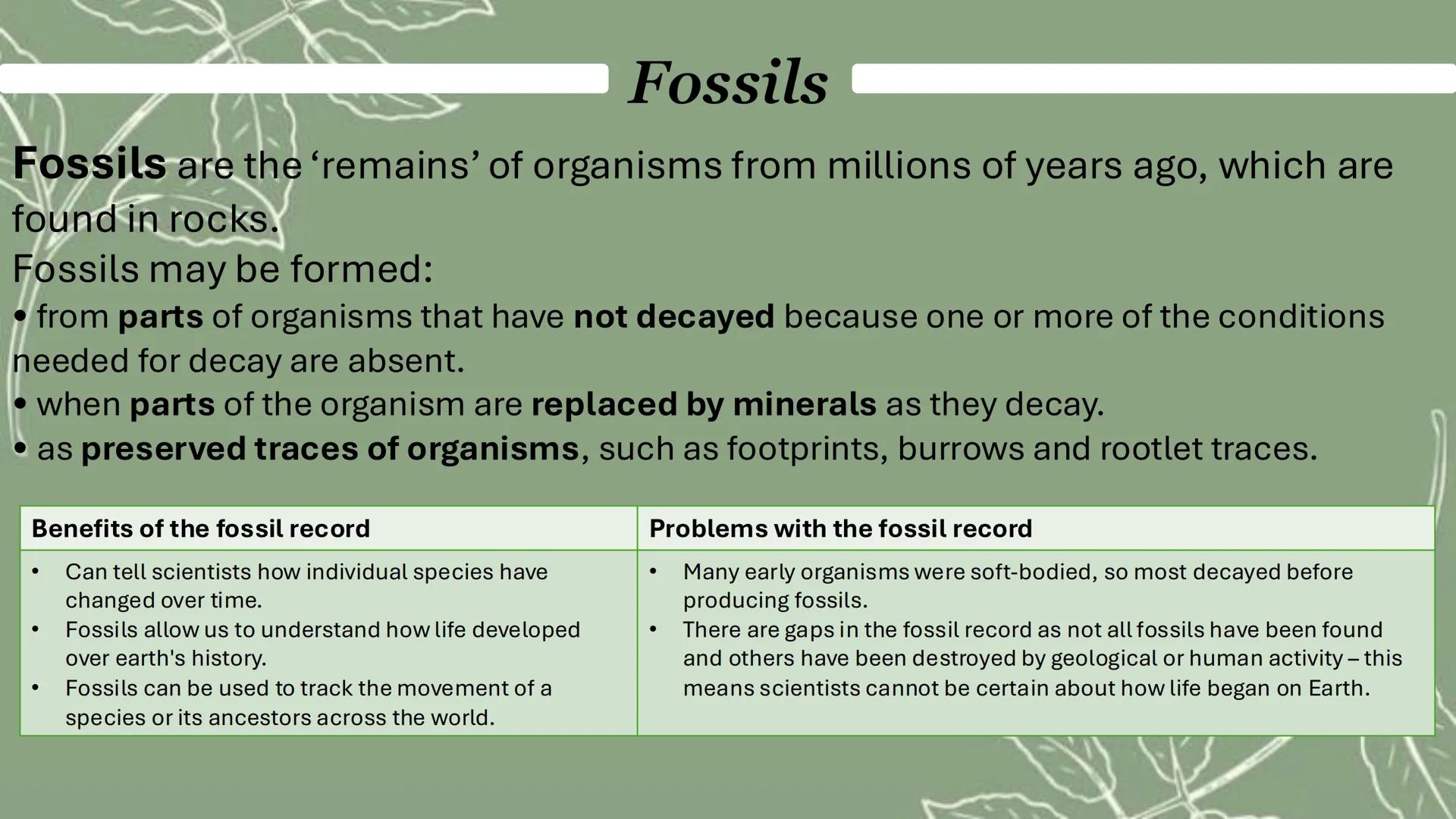 Fossils

Fossils are the ‘remains’ of organisms from millions of years ago, which are found in rocks.
Fossils may be formed:
• from parts of organisms that have not decayed because one or more of the conditions needed for decay are absent.
• when parts of the organism are replaced by minerals as they decay.
• as preserved traces of organisms, such as footprints, burrows and rootlet traces.

| Benefits of the fossil record | Problems with the fossil record |
|---|---|
| • Can tell scientists how individual species have changed over time. • Fossils allow us to understand how life developed over earth's history. • Fossils can be used to track the movement of a species or its ancestors across the world. | • Many early organisms were soft-bodied, so most decayed before producing fossils. • There are gaps in the fossil record as not all fossils have been found and others have been destroyed by geological or human activity – this means scientists cannot be certain about how life began on Earth. |